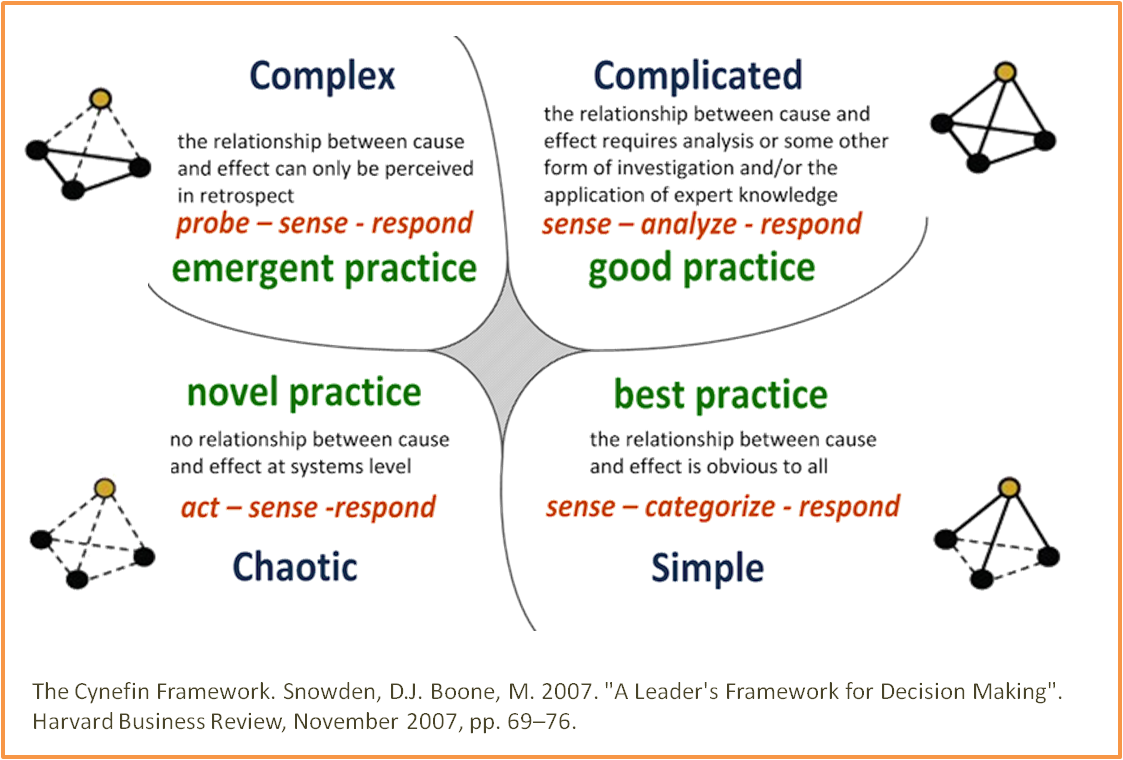 Complex

the relationship between cause and effect can only be perceived in retrospect

probe – sense - respond

emergent practice

Complicated

the relationship between cause and effect requires analysis or some other form of investigation and/or the application of expert knowledge

sense – analyze - respond

good practice

novel practice

no relationship between cause and effect at systems level

act – sense -respond

Chaotic

best practice

the relationship between cause and effect is obvious to all

sense – categorize - respond

Simple

The Cynefin Framework. Snowden, D.J. Boone, M. 2007. "A Leader's Framework for Decision Making". Harvard Business Review, November 2007, pp. 69–76.